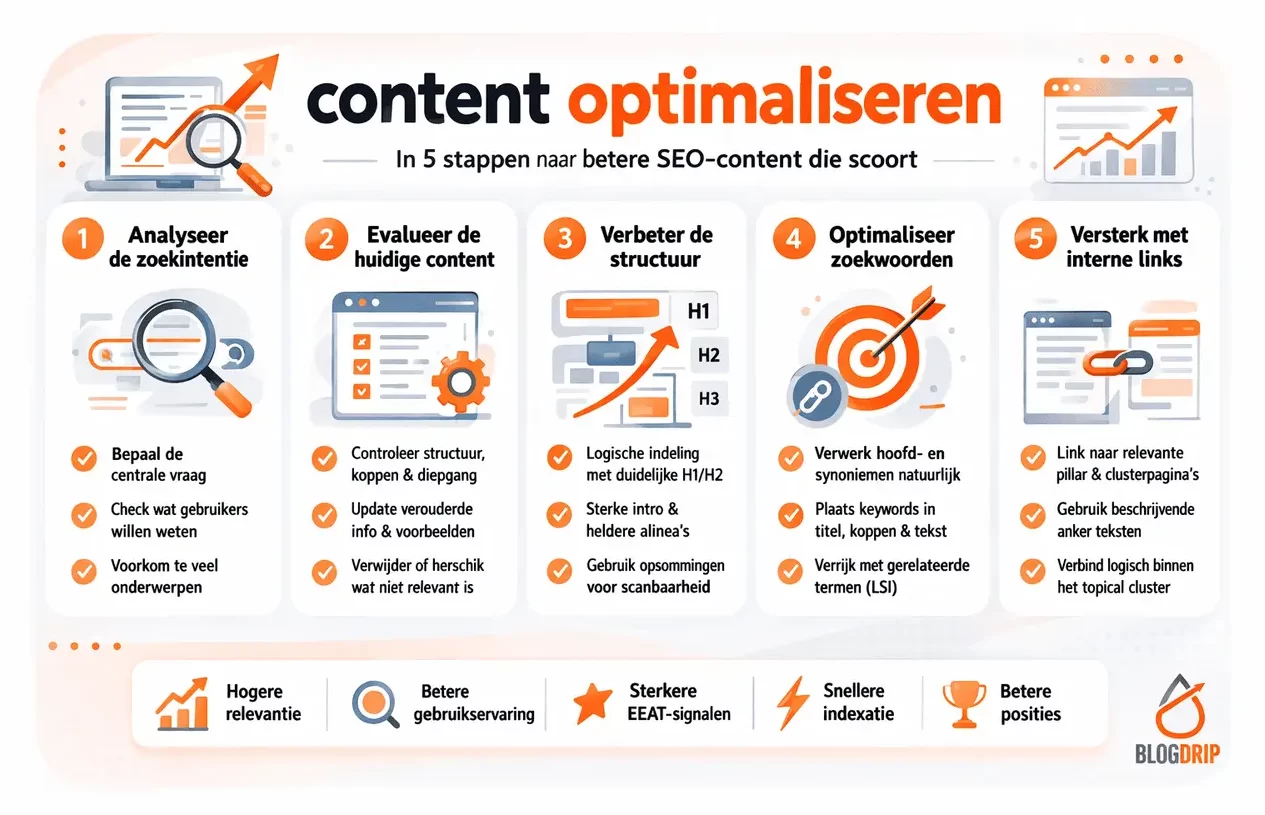 content optimaliseren

In 5 stappen naar betere SEO-content die scoort

1 Analyseer de zoekintentie

Bepaal de centrale vraag

Check wat gebruikers willen weten

Voorkom te veel onderwerpen

2 Evalueer de huidige content

Controleer structuur, koppen & diepgang

Update verouderde info & voorbeelden

Verwijder of herschik wat niet relevant is

3 Verbeter de structuur

H1

H2

H3

Logische indeling met duidelijke H1/H2

Sterke intro & heldere alinea's

Gebruik opsommingen voor scanbaarheid

4 Optimaliseer zoekwoorden

Verwerk hoofd- en synoniemen natuurlijk

Plaats keywords in titel, koppen & tekst

Verrijk met gerelateerde termen (LSI)

5 Versterk met interne links

Link naar relevante pillar & clusterpagina's

Gebruik beschrijvende anker teksten

Verbind logisch binnen het topical cluster

Hogere relevantie

Betere gebruikservaring

Sterkere EEAT-signalen

Snellere indexatie

Betere posities

BLOGDRIP